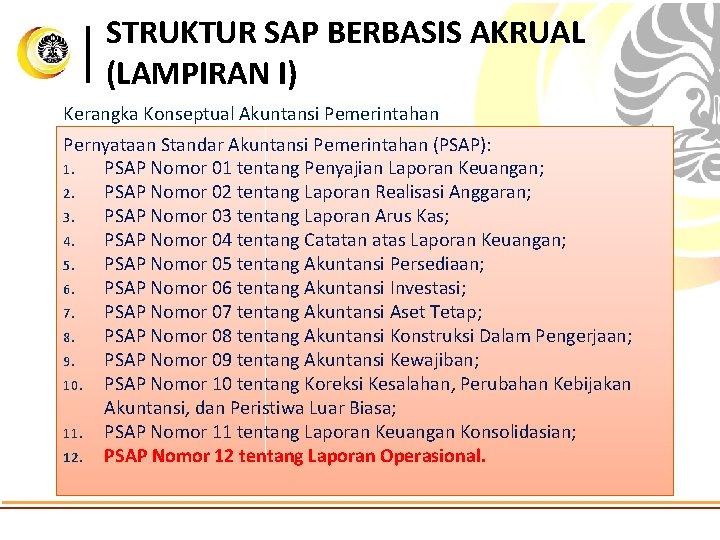 STRUKTUR SAP BERBASIS AKRUAL (LAMPIRAN I)

Kerangka Konseptual Akuntansi Pemerintahan

Pernyataan Standar Akuntansi Pemerintahan (PSAP):
1. PSAP Nomor 01 tentang Penyajian Laporan Keuangan;
2. PSAP Nomor 02 tentang Laporan Realisasi Anggaran;
3. PSAP Nomor 03 tentang Laporan Arus Kas;
4. PSAP Nomor 04 tentang Catatan atas Laporan Keuangan;
5. PSAP Nomor 05 tentang Akuntansi Persediaan;
6. PSAP Nomor 06 tentang Akuntansi Investasi;
7. PSAP Nomor 07 tentang Akuntansi Aset Tetap;
8. PSAP Nomor 08 tentang Akuntansi Konstruksi Dalam Pengerjaan;
9. PSAP Nomor 09 tentang Akuntansi Kewajiban;
10. PSAP Nomor 10 tentang Koreksi Kesalahan, Perubahan Kebijakan Akuntansi, dan Peristiwa Luar Biasa;
11. PSAP Nomor 11 tentang Laporan Keuangan Konsolidasian;
12. PSAP Nomor 12 tentang Laporan Operasional.